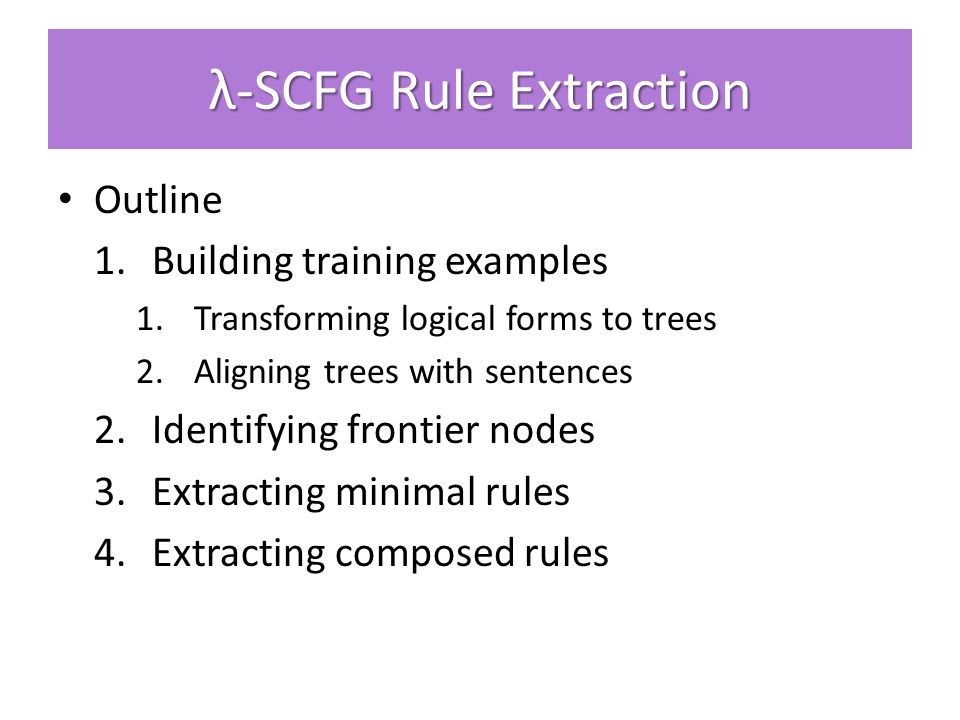 λ-SCFG Rule Extraction

• Outline
1. Building training examples
1. Transforming logical forms to trees
2. Aligning trees with sentences
2. Identifying frontier nodes
3. Extracting minimal rules
4. Extracting composed rules